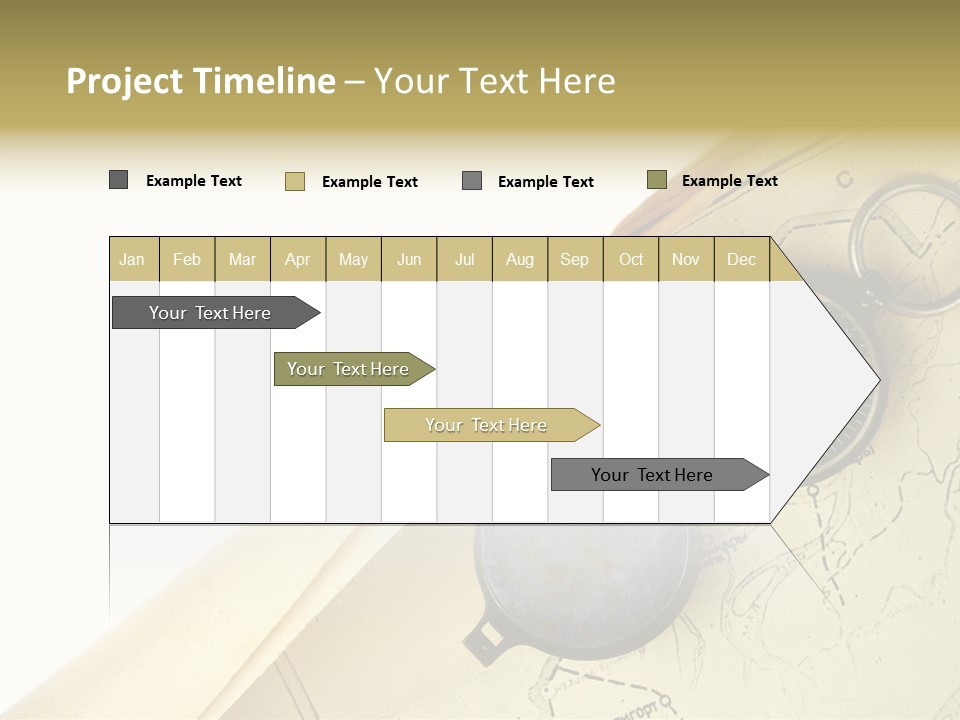 Project Timeline – Your Text Here

Example Text Example Text Example Text Example Text

| Jan | Feb | Mar | Apr | May | Jun | Jul | Aug | Sep | Oct | Nov | Dec |
|---|---|---|---|---|---|---|---|---|---|---|---|

Your Text Here

Your Text Here

Your Text Here

Your Text Here